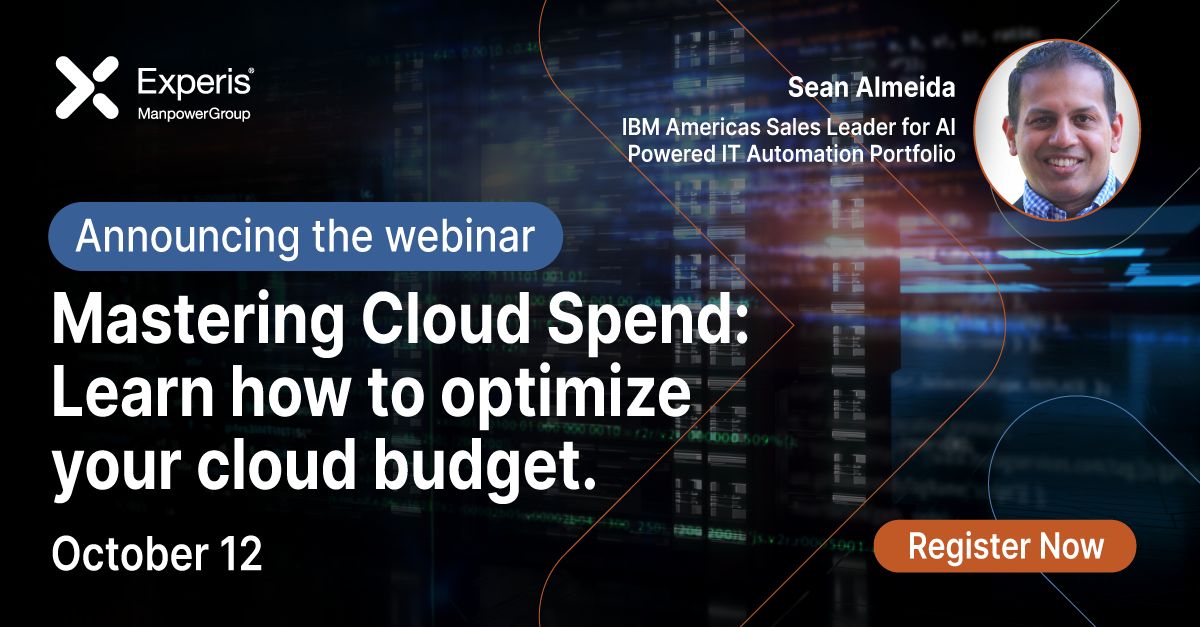 Experis®
ManpowerGroup

Sean Almeida
IBM Americas Sales Leader for AI Powered IT Automation Portfolio

Announcing the webinar

Mastering Cloud Spend: Learn how to optimize your cloud budget.

October 12

Register Now